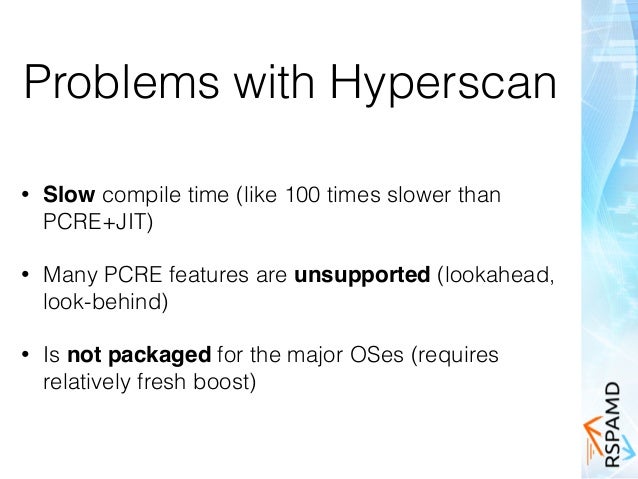 Problems with Hyperscan

• Slow compile time (like 100 times slower than PCRE+JIT)

• Many PCRE features are unsupported (lookahead, look-behind)

• Is not packaged for the major OSes (requires relatively fresh boost)

RSPAMD